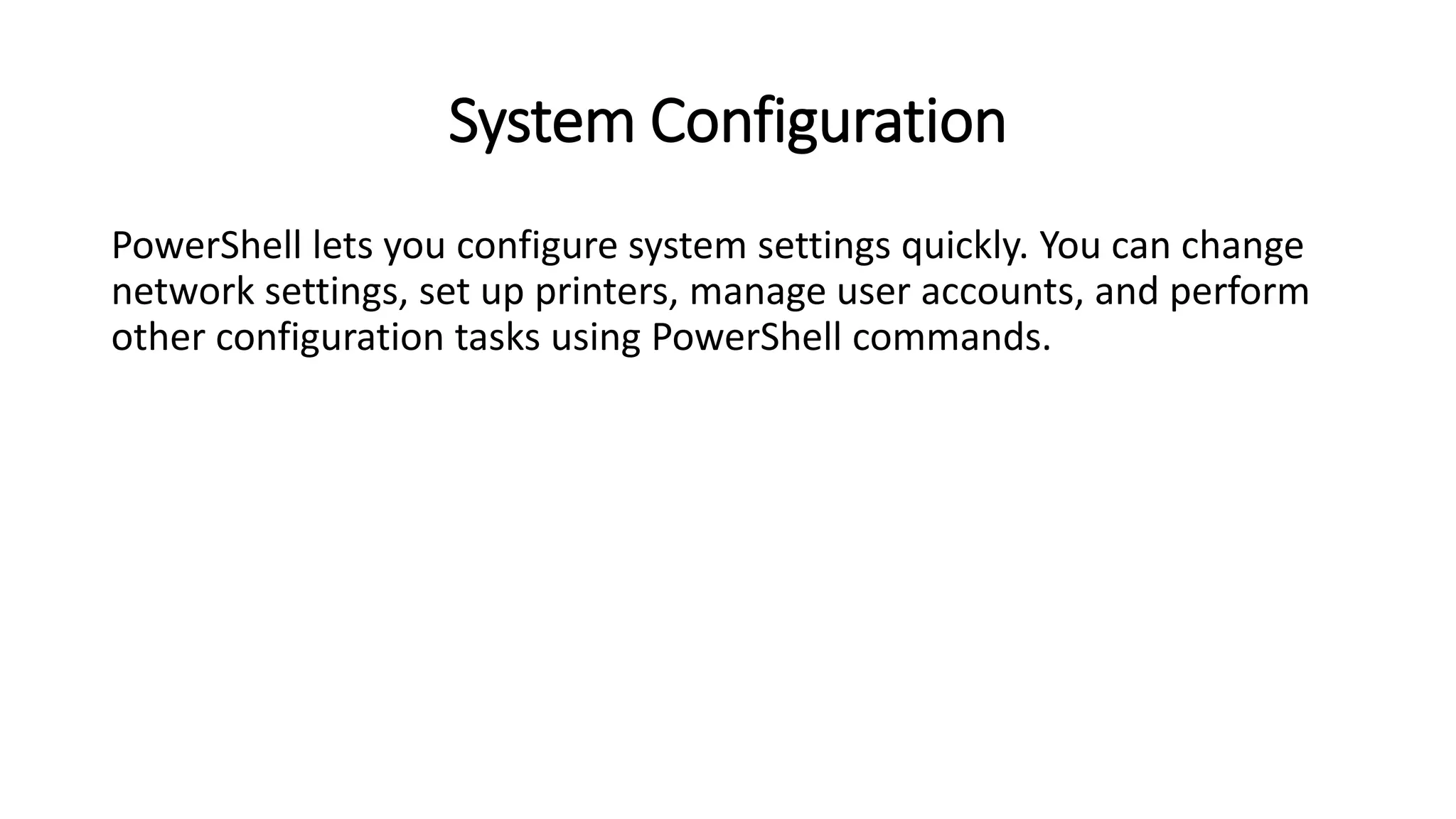 System Configuration

PowerShell lets you configure system settings quickly. You can change network settings, set up printers, manage user accounts, and perform other configuration tasks using PowerShell commands.